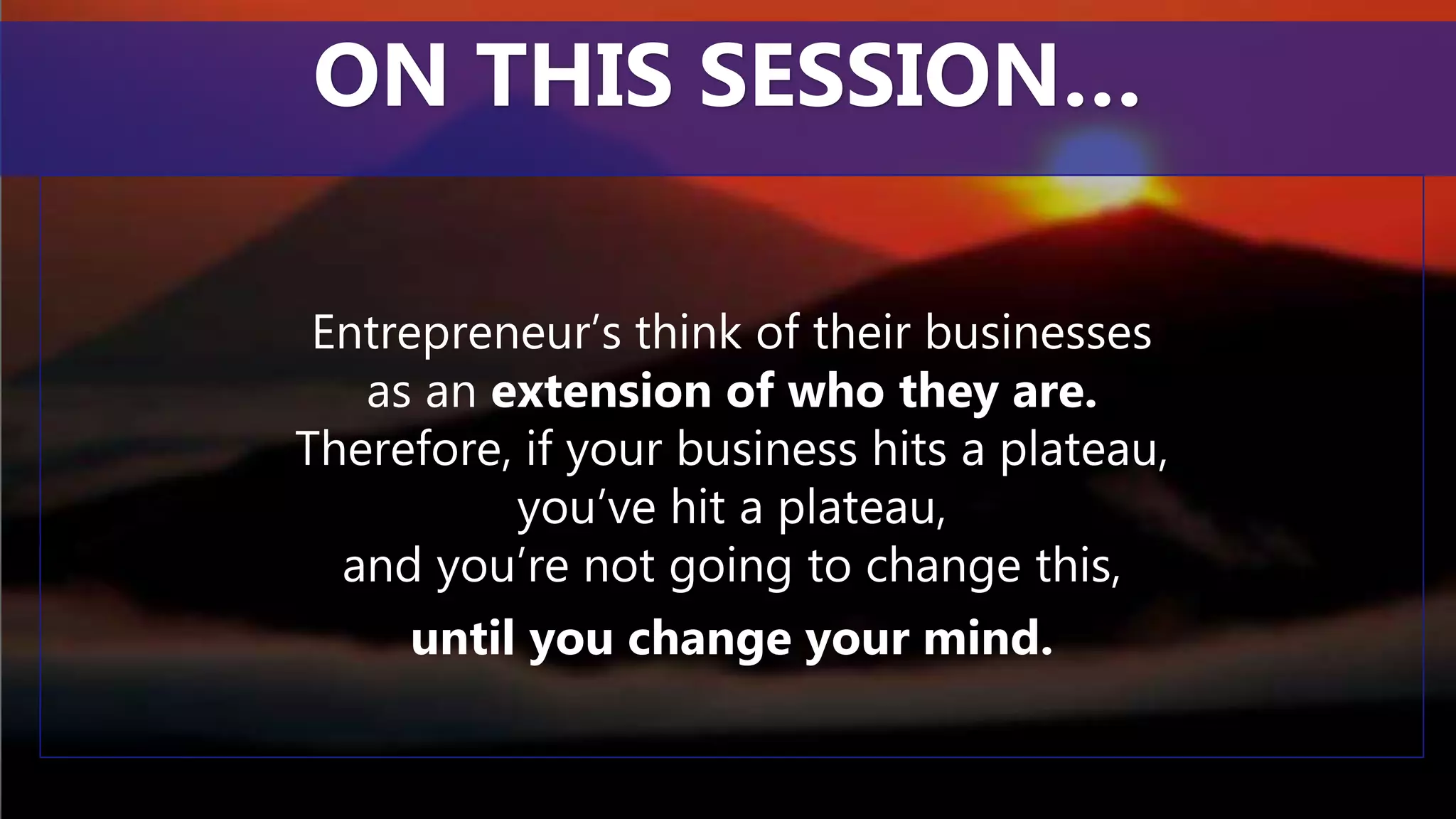 ON THIS SESSION...

Entrepreneur’s think of their businesses as an extension of who they are. Therefore, if your business hits a plateau, you’ve hit a plateau, and you’re not going to change this, until you change your mind.